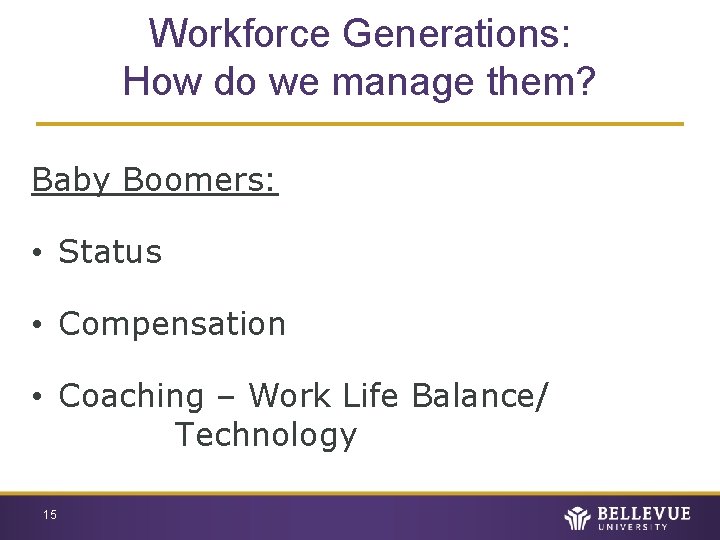 Workforce Generations:
How do we manage them?

Baby Boomers:

• Status

• Compensation

• Coaching – Work Life Balance/ Technology

15

BELLEVUE UNIVERSITY